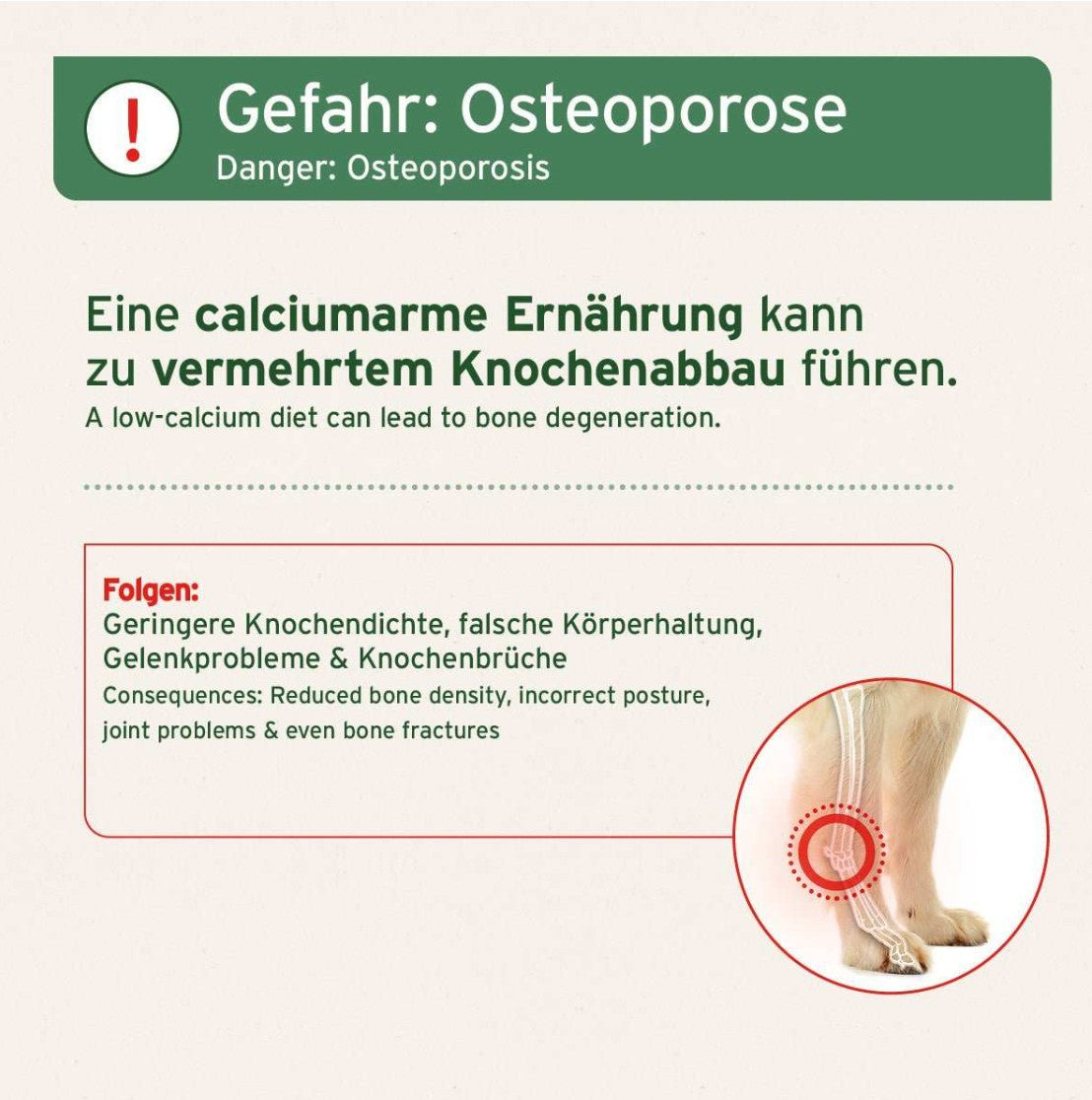 !

Gefahr: Osteoporose
Danger: Osteoporosis

Eine calciumarme Ernährung kann zu vermehrtem Knochenabbau führen.
A low-calcium diet can lead to bone degeneration.

Folgen:
Geringere Knochendichte, falsche Körperhaltung, Gelenkprobleme & Knochenbrüche
Consequences: Reduced bone density, incorrect posture, joint problems & even bone fractures